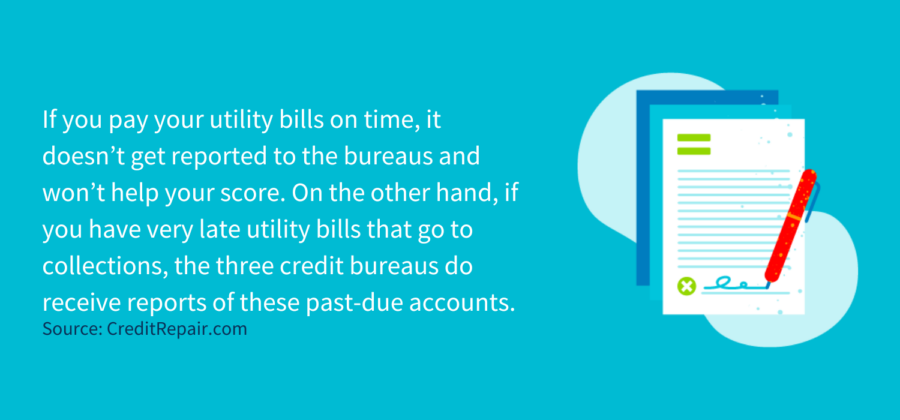 If you pay your utility bills on time, it doesn’t get reported to the bureaus and won’t help your score. On the other hand, if you have very late utility bills that go to collections, the three credit bureaus do receive reports of these past-due accounts.
Source: CreditRepair.com